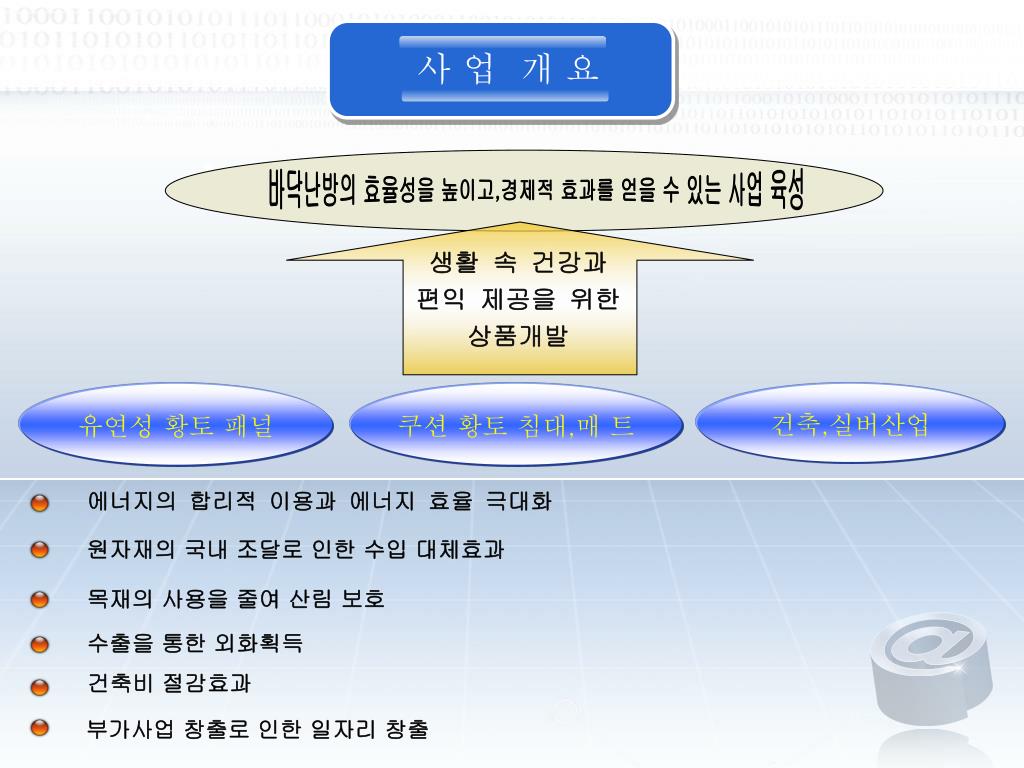 사 업 개 요

바닥난방의 효율성을 높이고,경제적 효과를 얻을 수 있는 사업 육성

생활 속 건강과 편익 제공을 위한 상품개발

유연성 황토 패널

쿠션 황토 침대,매 트

건축,실버산업

에너지의 합리적 이용과 에너지 효율 극대화

원자재의 국내 조달로 인한 수입 대체효과

목재의 사용을 줄여 산림 보호

수출을 통한 외화획득

건축비 절감효과

부가사업 창출로 인한 일자리 창출